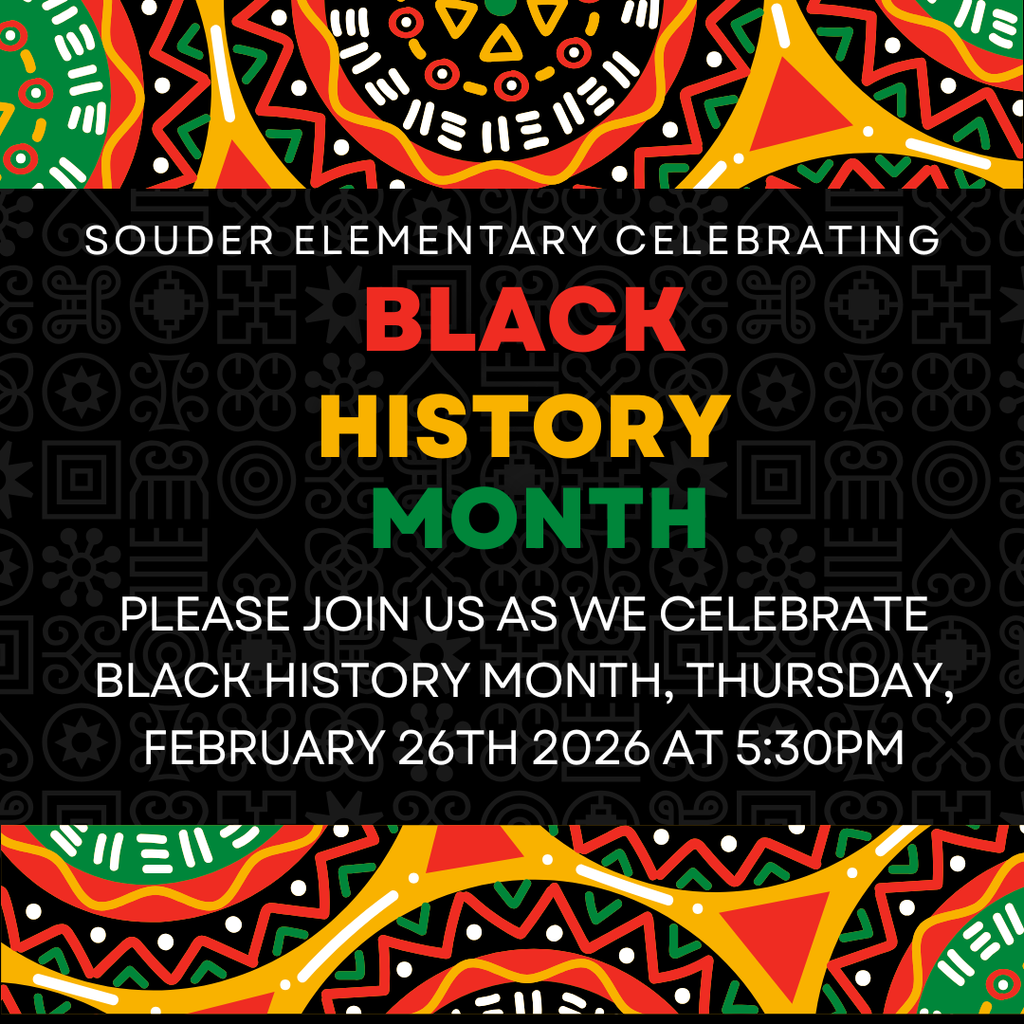 SOUDER ELEMENTARY CELEBRATING

BLACK
HISTORY
MONTH

PLEASE JOIN US AS WE CELEBRATE BLACK HISTORY MONTH, THURSDAY, FEBRUARY 26TH 2026 AT 5:30PM